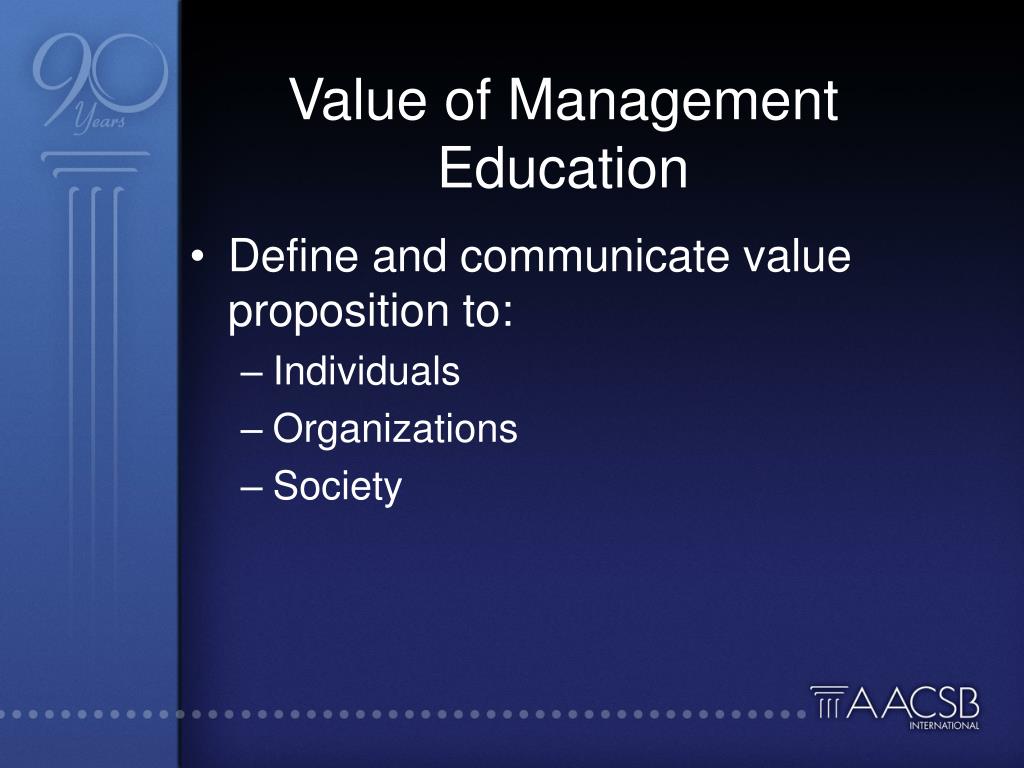 90 Years

Value of Management Education

• Define and communicate value proposition to:
– Individuals
– Organizations
– Society

AACSB INTERNATIONAL